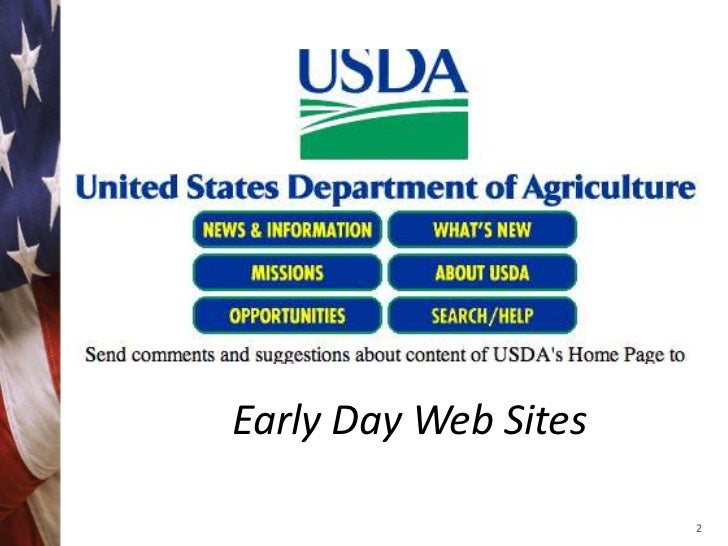 USDA

United States Department of Agriculture

NEWS & INFORMATION
WHAT'S NEW
MISSIONS
ABOUT USDA
OPPORTUNITIES
SEARCH/HELP

Send comments and suggestions about content of USDA's Home Page to

Early Day Web Sites

2